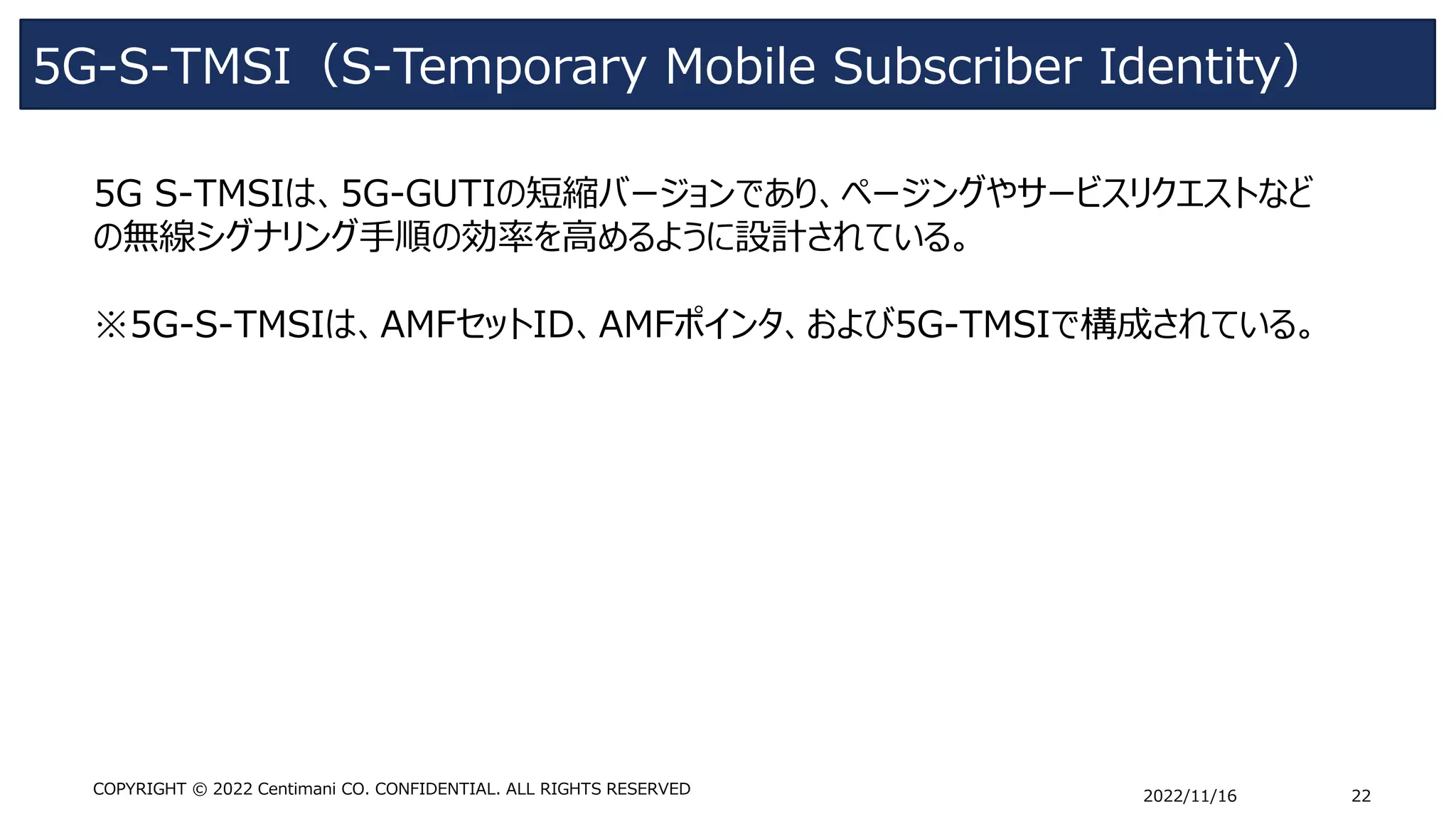 5G-S-TMSI（S-Temporary Mobile Subscriber Identity）

5G S-TMSIは、5G-GUTIの短縮バージョンであり、ページングやサービスリクエストなどの無線シグナリング手順の効率を高めるように設計されている。

※5G-S-TMSIは、AMFセットID、AMFポインタ、および5G-TMSIで構成されている。

COPYRIGHT © 2022 Centimani CO. CONFIDENTIAL. ALL RIGHTS RESERVED

2022/11/16

22